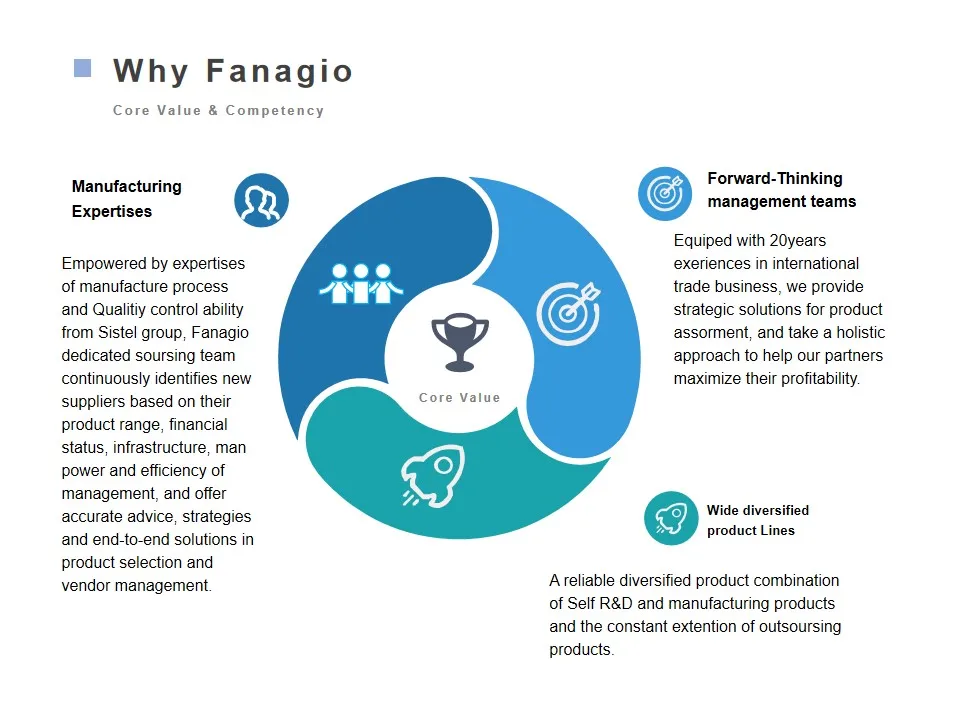 Why Fanagio

Core Value & Competency

Manufacturing Expertises

Empowered by expertises of manufacture process and Qualitiy control ability from Sistel group, Fanagio dedicated soursing team continuously identifies new suppliers based on their product range, financial status, infrastructure, man power and efficiency of management, and offer accurate advice, strategies and end-to-end solutions in product selection and vendor management.

Core Value

Forward-Thinking management teams

Equiped with 20years exeriences in international trade business, we provide strategic solutions for product assorment, and take a holistic approach to help our partners maximize their profitability.

Wide diversified product Lines

A reliable diversified product combination of Self R&D and manufacturing products and the constant extention of outsoursing products.